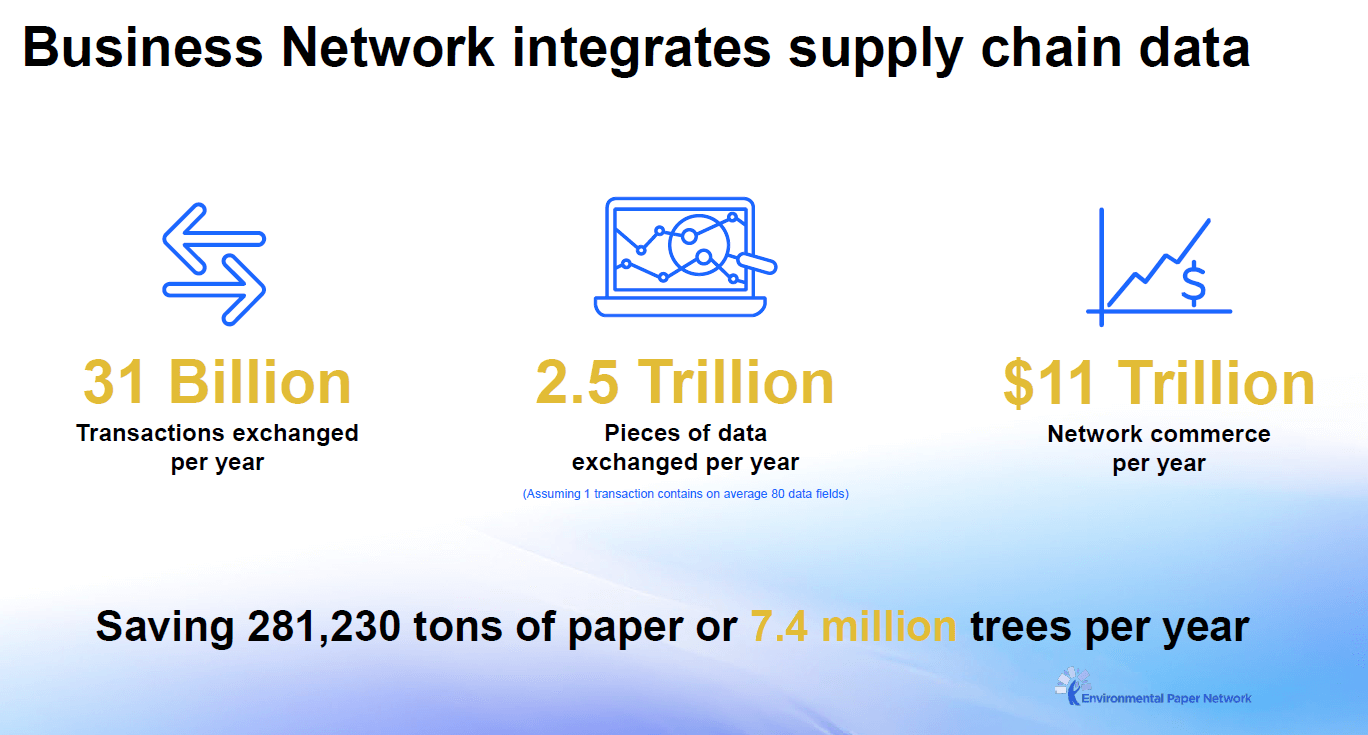 Business Network integrates supply chain data

31 Billion
Transactions exchanged per year

2.5 Trillion
Pieces of data exchanged per year
(Assuming 1 transaction contains on average 80 data fields)

$11 Trillion
Network commerce per year

Saving 281,230 tons of paper or 7.4 million trees per year

Environmental Paper Network